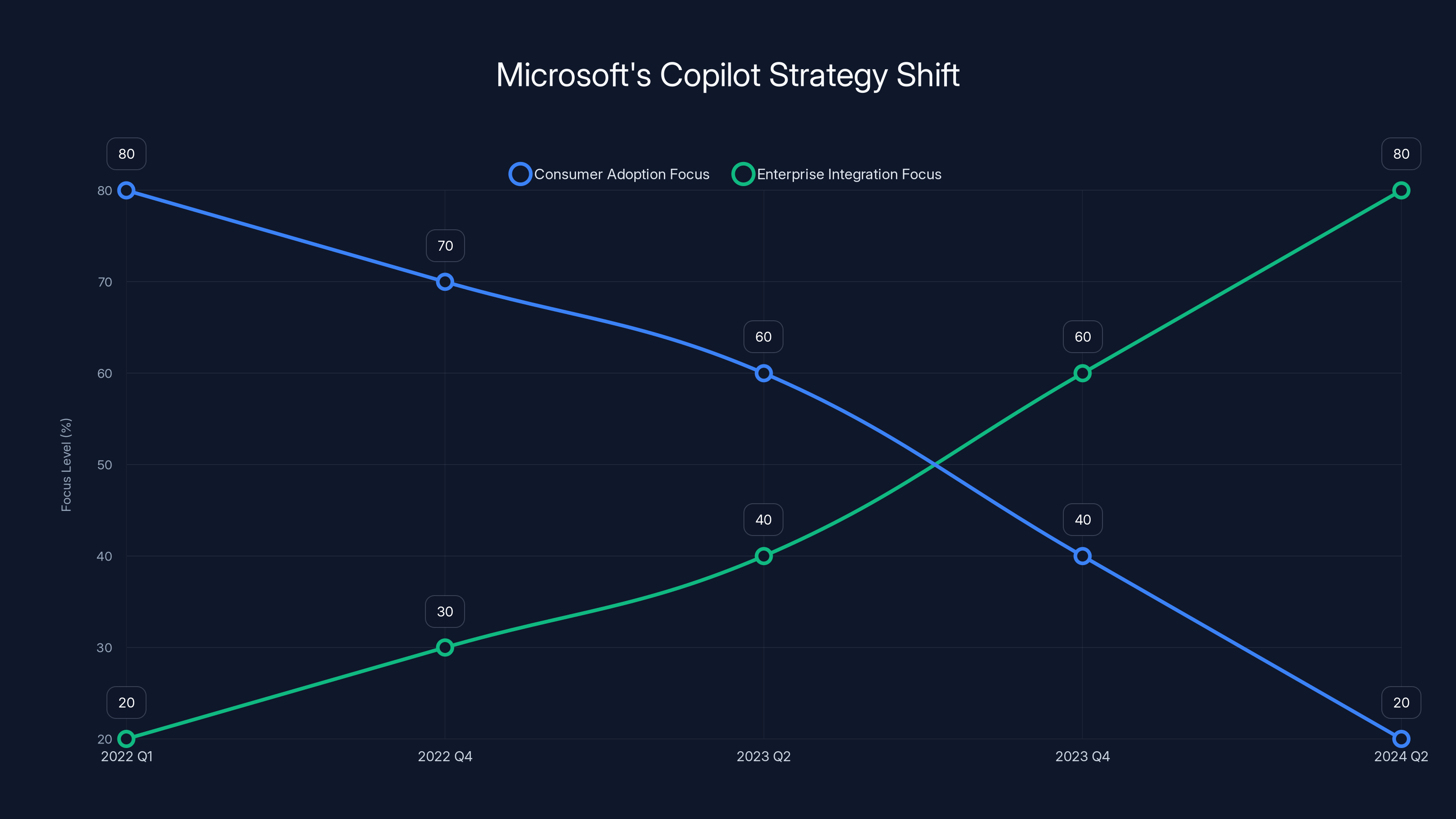 Microsoft's Copilot Strategy Shift

Consumer Adoption Focus
Enterprise Integration Focus

Focus Level (%)

80
70
60
50
40
30
20

80
70
60
40
20

20
30
40
60
80

2022 Q1
2022 Q4
2023 Q2
2023 Q4
2024 Q2